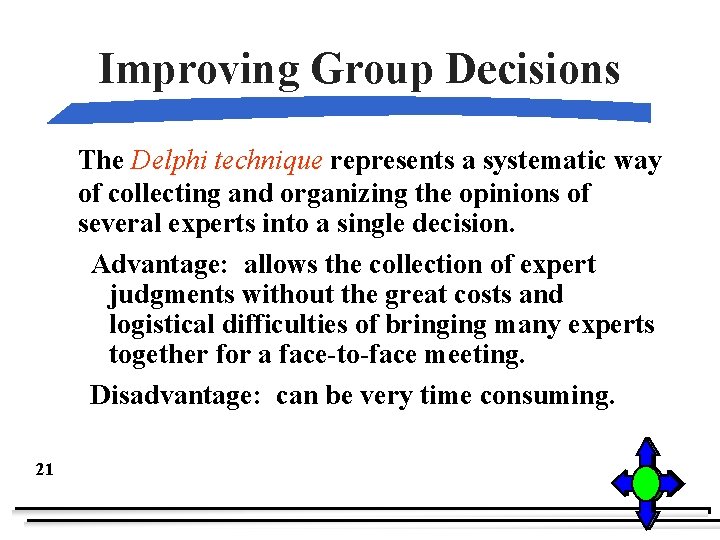 Improving Group Decisions

The Delphi technique represents a systematic way of collecting and organizing the opinions of several experts into a single decision.

Advantage: allows the collection of expert judgments without the great costs and logistical difficulties of bringing many experts together for a face-to-face meeting.

Disadvantage: can be very time consuming.

21